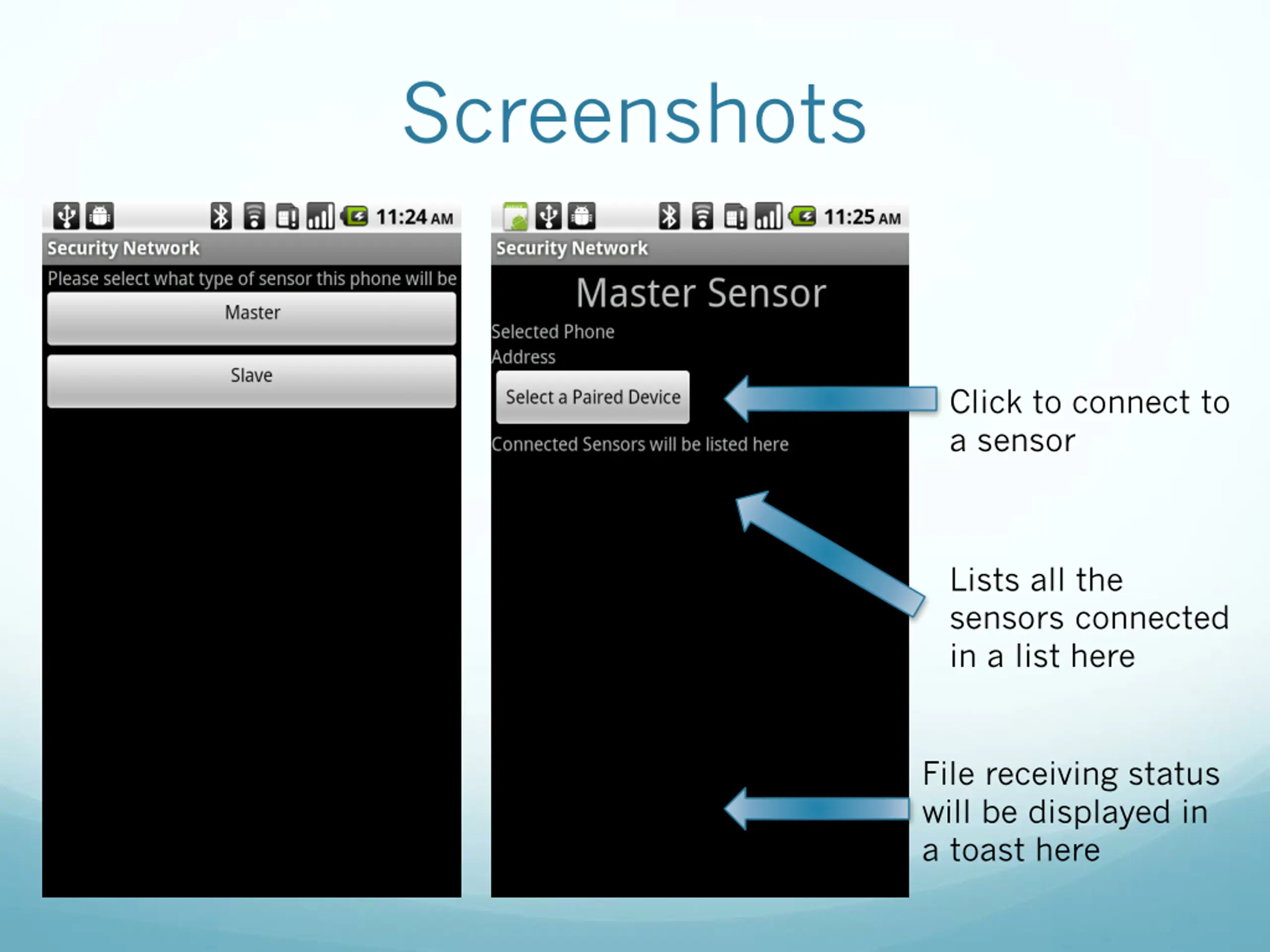 Screenshots

11:24 AM

Security Network

Please select what type of sensor this phone will be

Master

Slave

11:25 AM

Security Network

Master Sensor

Selected Phone Address

Select a Paired Device

Connected Sensors will be listed here

Click to connect to a sensor

Lists all the sensors connected in a list here

File receiving status will be displayed in a toast here